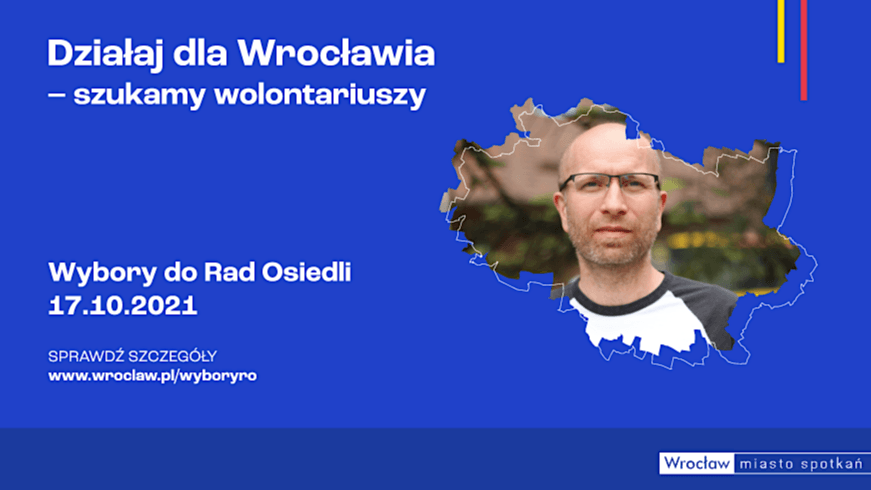 Działaj dla Wrocławia
– szukamy wolontariuszy

Wybory do Rad Osiedli
17.10.2021

SPRAWDŹ SZCZEGÓŁY
www.wroclaw.pl/wyboryro

Wrocław miasto spotkań